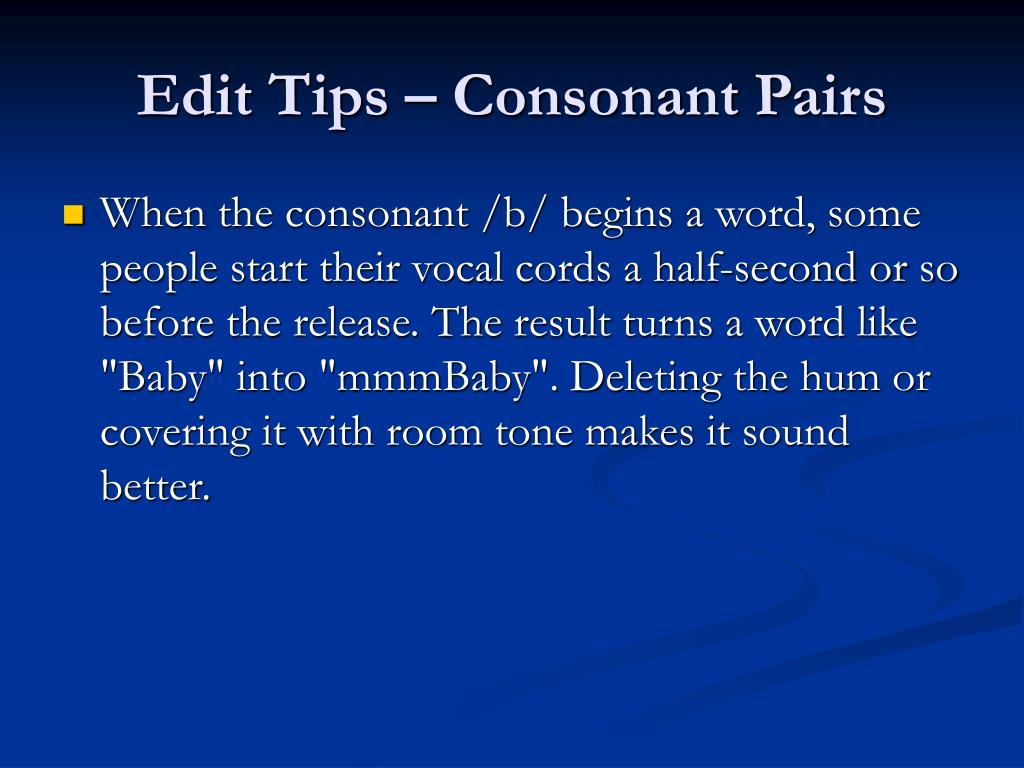 Edit Tips – Consonant Pairs

When the consonant /b/ begins a word, some people start their vocal cords a half-second or so before the release. The result turns a word like "Baby" into "mmmBaby". Deleting the hum or covering it with room tone makes it sound better.